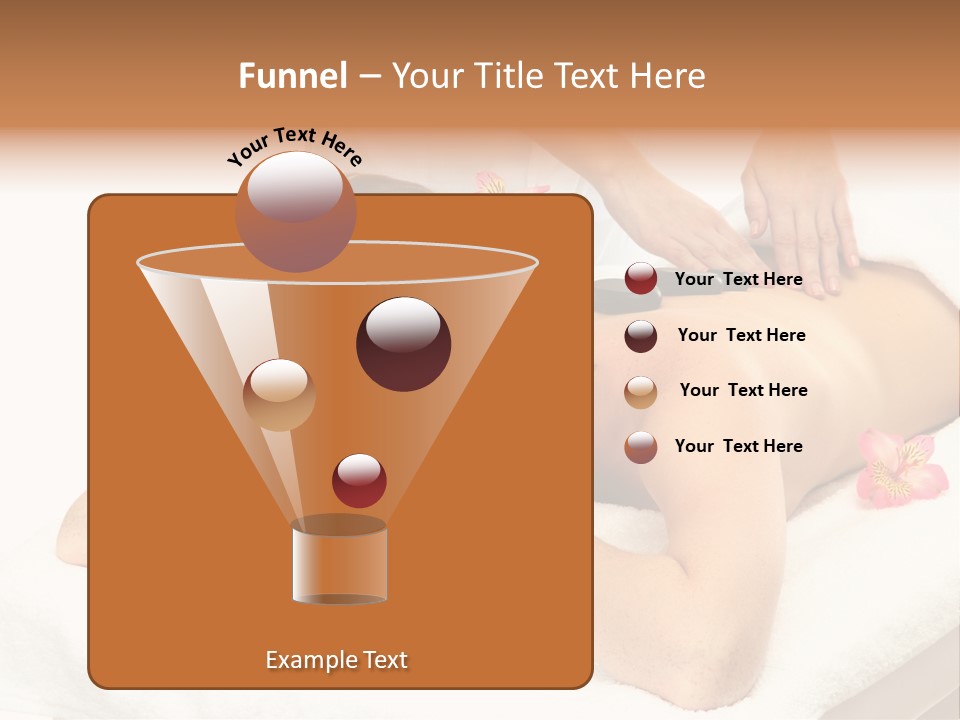 Funnel – Your Title Text Here

Your Text Here

Your Text Here

Your Text Here

Your Text Here

Your Text Here

Example Text